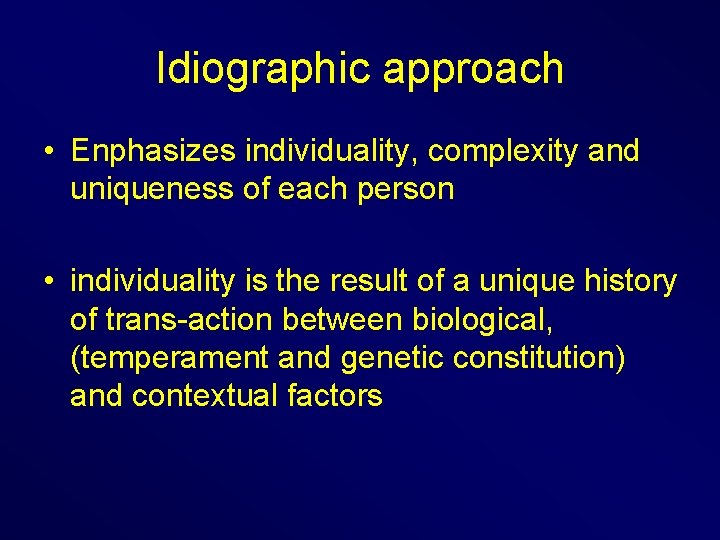 Idiographic approach

• Enphasizes individuality, complexity and uniqueness of each person

• individuality is the result of a unique history of trans-action between biological, (temperament and genetic constitution) and contextual factors